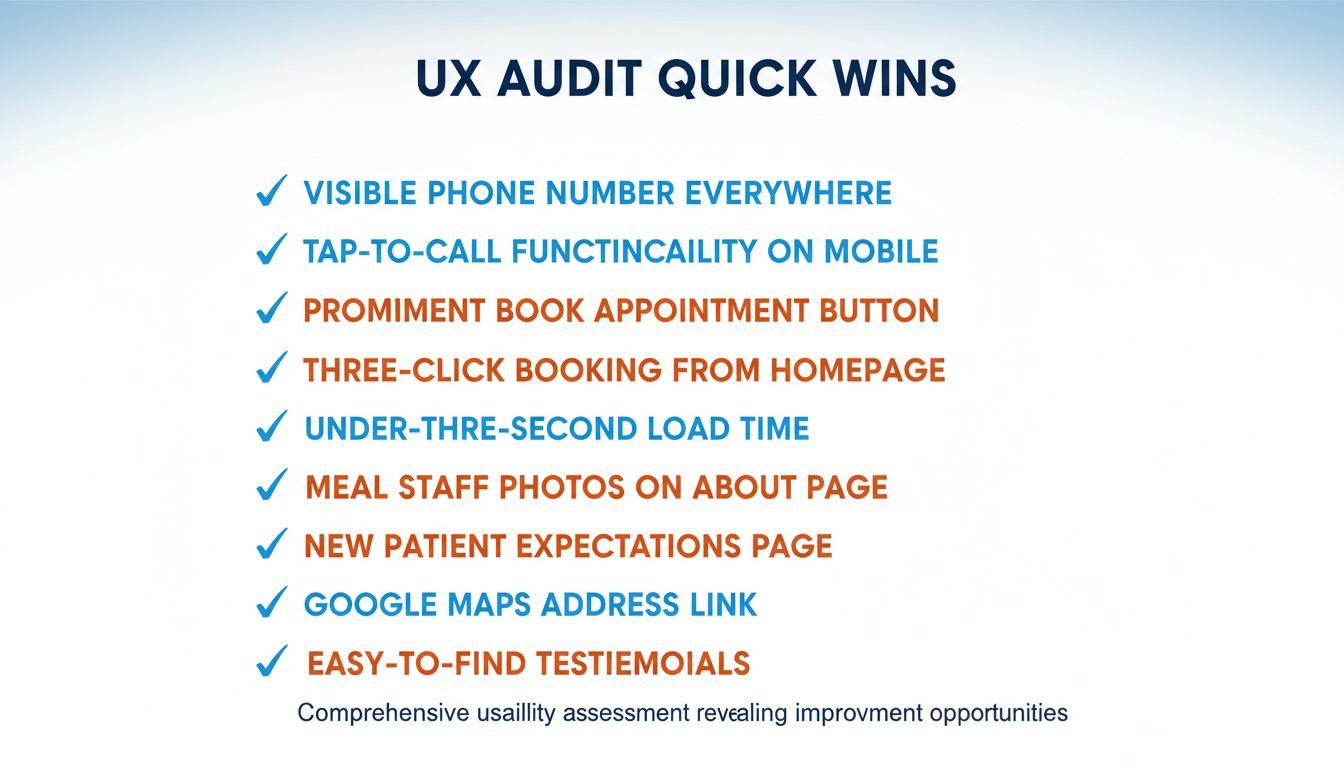 UX AUDIT QUICK WINS

✓ VISIBLE PHONE NUMBER EVERYWHERE
✓ TAP-TO-CALL FUNCTINCAILITY ON MOBILE
✓ PROMIMENT BOOK APPOINTMENT BUTTON
✓ THREE-CLICK BOOKING FROM HOMEPAGE
✓ UNDER-THRE-SECOND LOAD TIME
✓ MEAL STAFF PHOTOS ON ABOUT PAGE
✓ NEW PATIENT EXPECTATIONS PAGE
✓ GOOGLE MAPS ADDRESS LINK
✓ EASY-TO-FIND TESTIEMOIALS

Comprehensive usaillity assessment revealing improvment opportunities